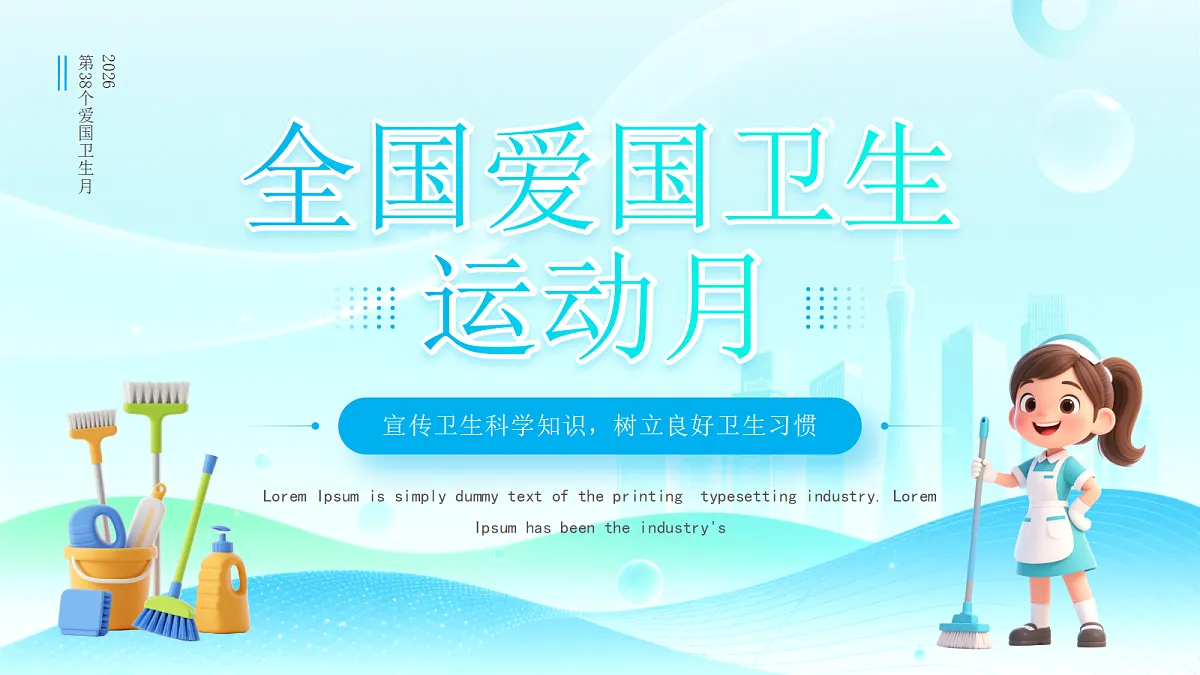 2026
第38个爱国卫生月

全国爱国卫生运动月

宣传卫生科学知识，树立良好卫生习惯

Lorem Ipsum is simply dummy text of the printing  typesetting industry. Lorem Ipsum has been the industry's